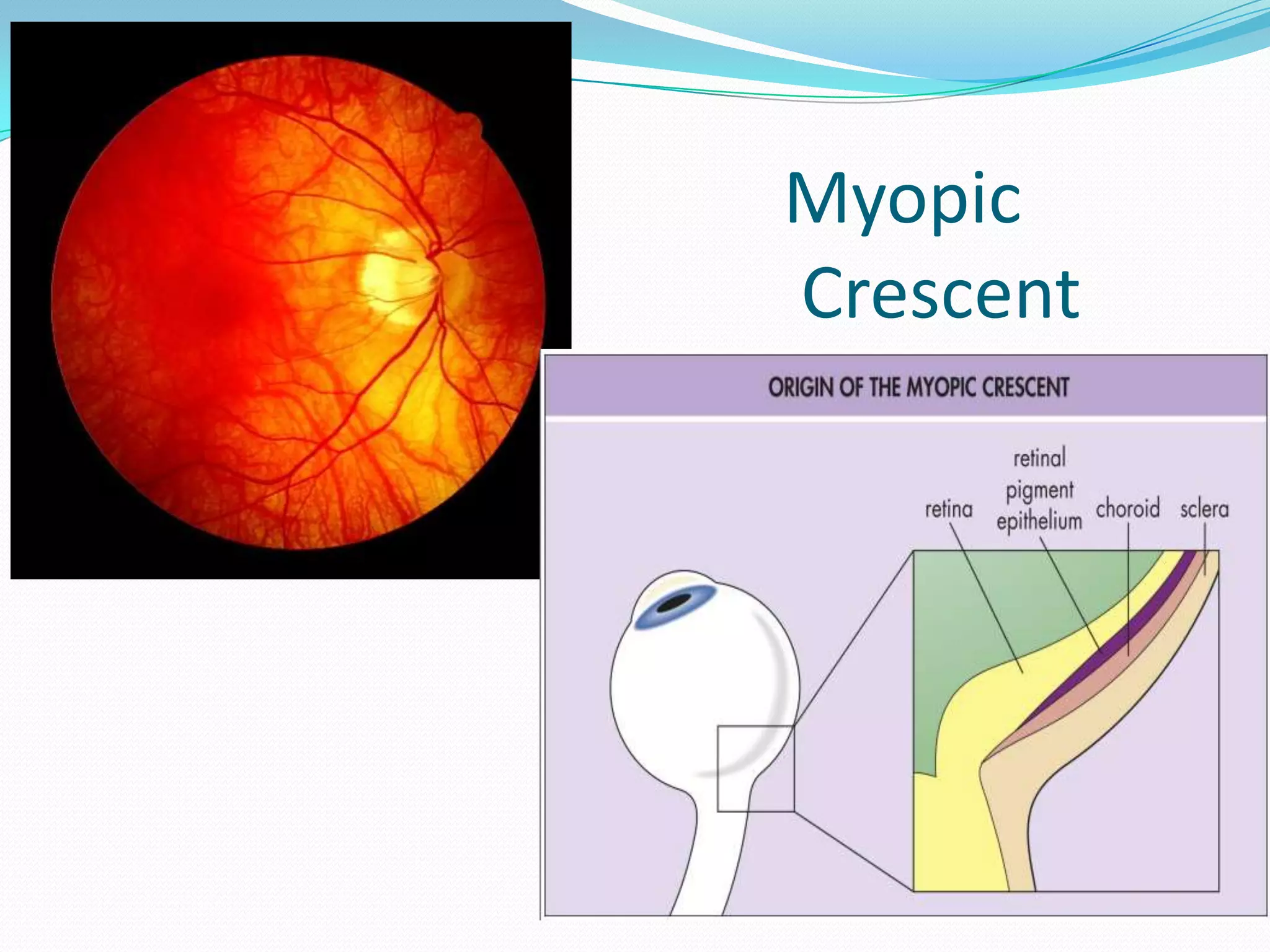 Myopic Crescent

ORIGIN OF THE MYOPIC CRESCENT

retina

retinal pigment epithelium

choroid

sclera